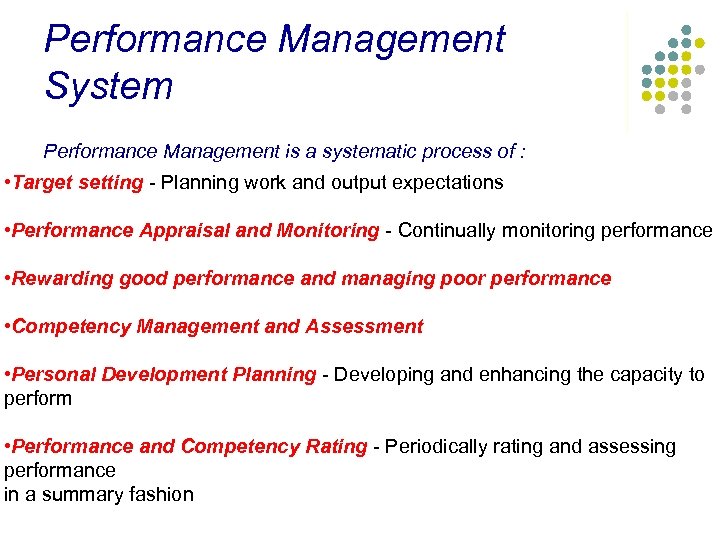 Performance Management System

Performance Management is a systematic process of :

•Target setting - Planning work and output expectations

•Performance Appraisal and Monitoring - Continually monitoring performance

•Rewarding good performance and managing poor performance

•Competency Management and Assessment

•Personal Development Planning - Developing and enhancing the capacity to perform

•Performance and Competency Rating - Periodically rating and assessing performance
in a summary fashion